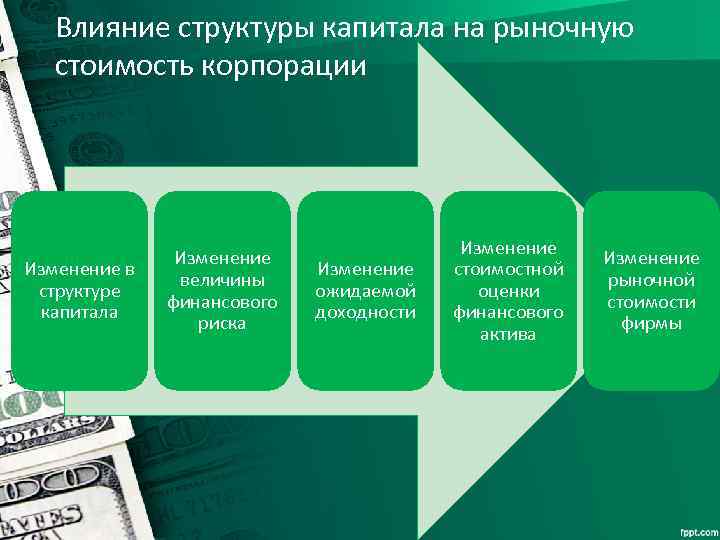 Влияние структуры капитала на рыночную стоимость корпорации

Изменение в структуре капитала

Изменение величины финансового риска

Изменение ожидаемой доходности

Изменение стоимостной оценки финансового актива

Изменение рыночной стоимости фирмы

fppt.com